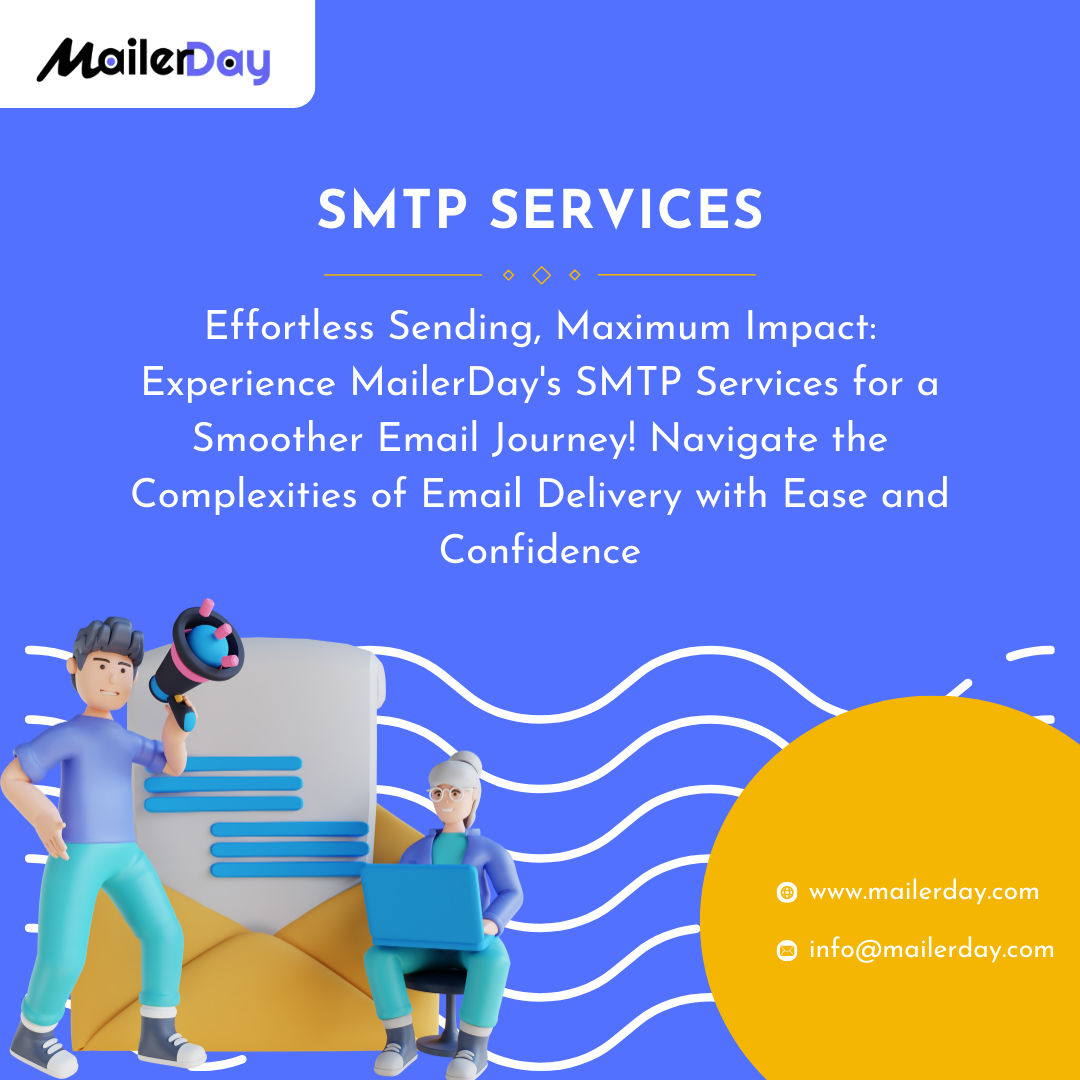 MailerDay

SMTP SERVICES

Effortless Sending, Maximum Impact: Experience MailerDay's SMTP Services for a Smoother Email Journey! Navigate the Complexities of Email Delivery with Ease and Confidence

www.mailerday.com

info@mailerday.com